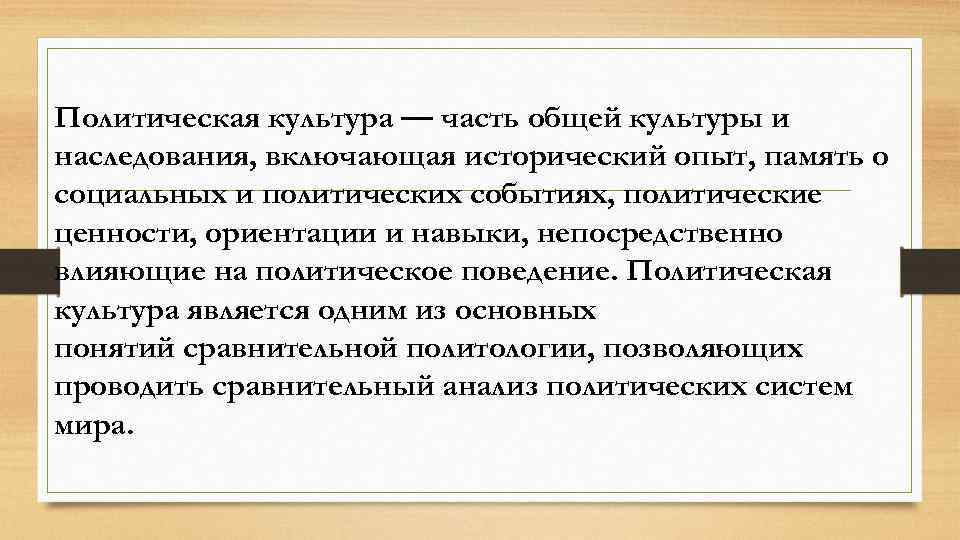 Политическая культура — часть общей культуры и наследования, включающая исторический опыт, память о социальных и политических событиях, политические ценности, ориентации и навыки, непосредственно влияющие на политическое поведение. Политическая культура является одним из основных понятий сравнительной политологии, позволяющих проводить сравнительный анализ политических систем мира.